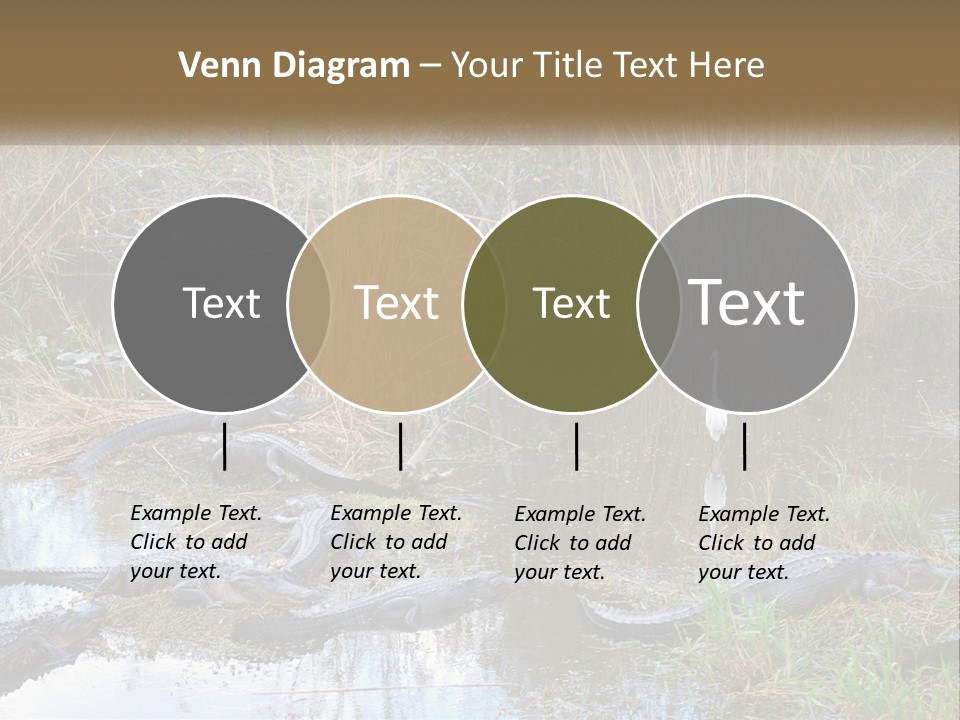 Venn Diagram – Your Title Text Here

Text

Text

Text

Text

Example Text. Click to add your text.

Example Text. Click to add your text.

Example Text. Click to add your text.

Example Text. Click to add your text.